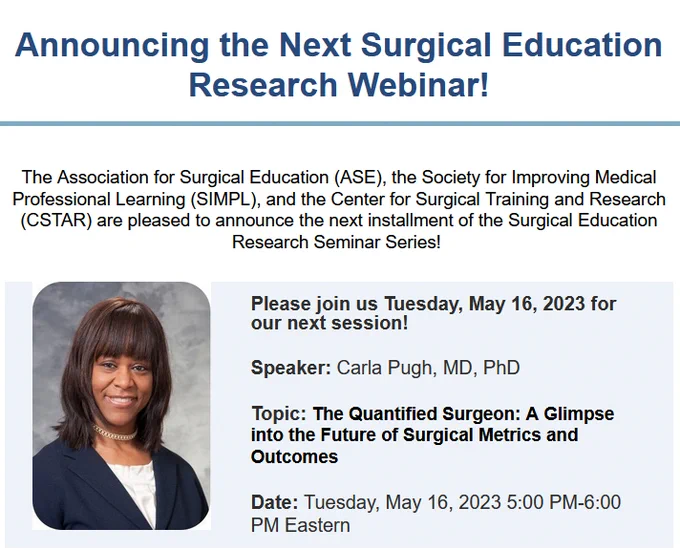 Announcing the Next Surgical Education Research Webinar!

The Association for Surgical Education (ASE), the Society for Improving Medical Professional Learning (SIMPL), and the Center for Surgical Training and Research (CSTAR) are pleased to announce the next installment of the Surgical Education Research Seminar Series!

Please join us Tuesday, May 16, 2023 for our next session!

Speaker: Carla Pugh, MD, PhD

Topic: The Quantified Surgeon: A Glimpse into the Future of Surgical Metrics and Outcomes

Date: Tuesday, May 16, 2023 5:00 PM-6:00 PM Eastern